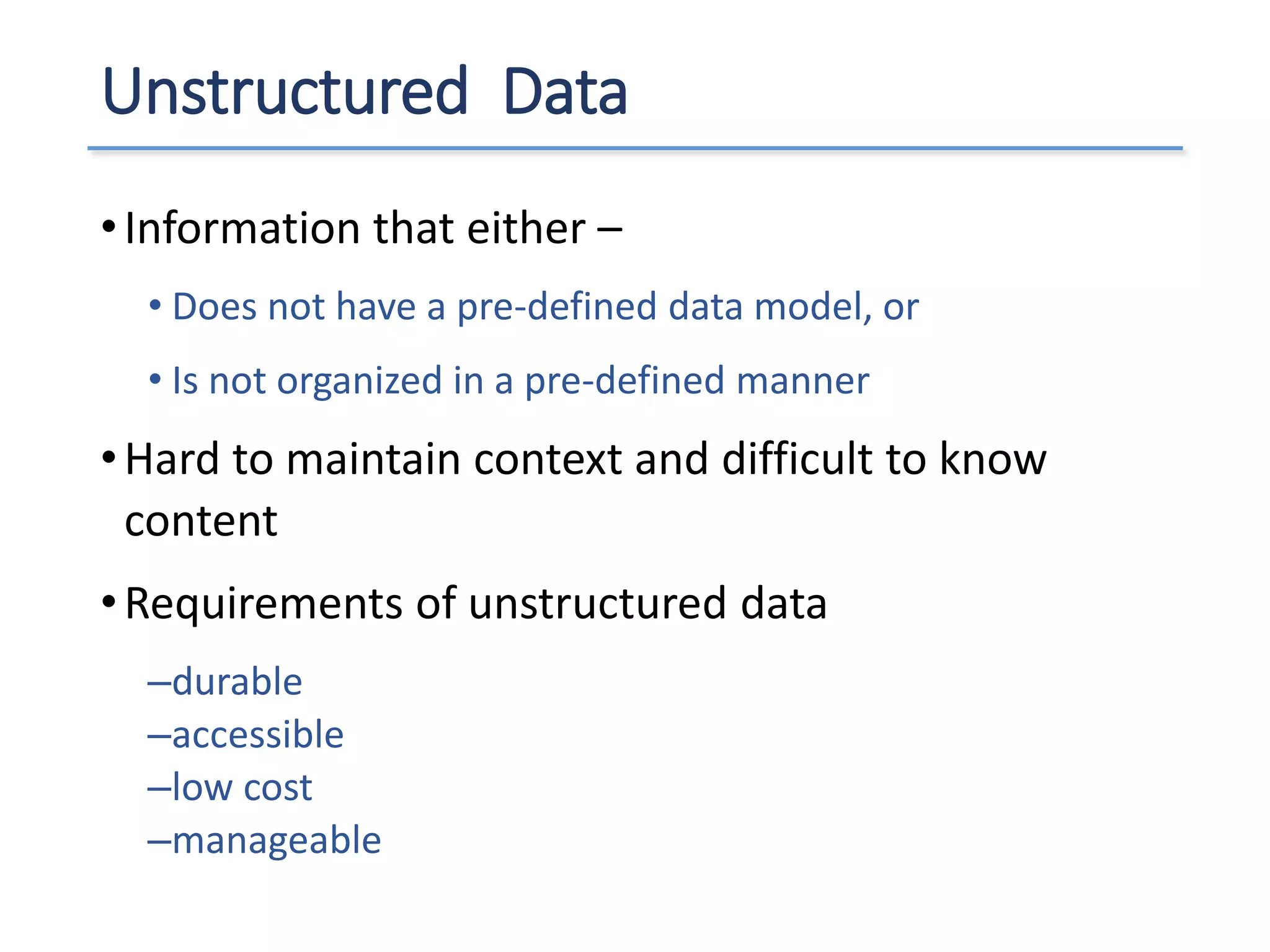 Unstructured Data

• Information that either –

• Does not have a pre-defined data model, or

• Is not organized in a pre-defined manner

• Hard to maintain context and difficult to know content

• Requirements of unstructured data

–durable
–accessible
–low cost
–manageable